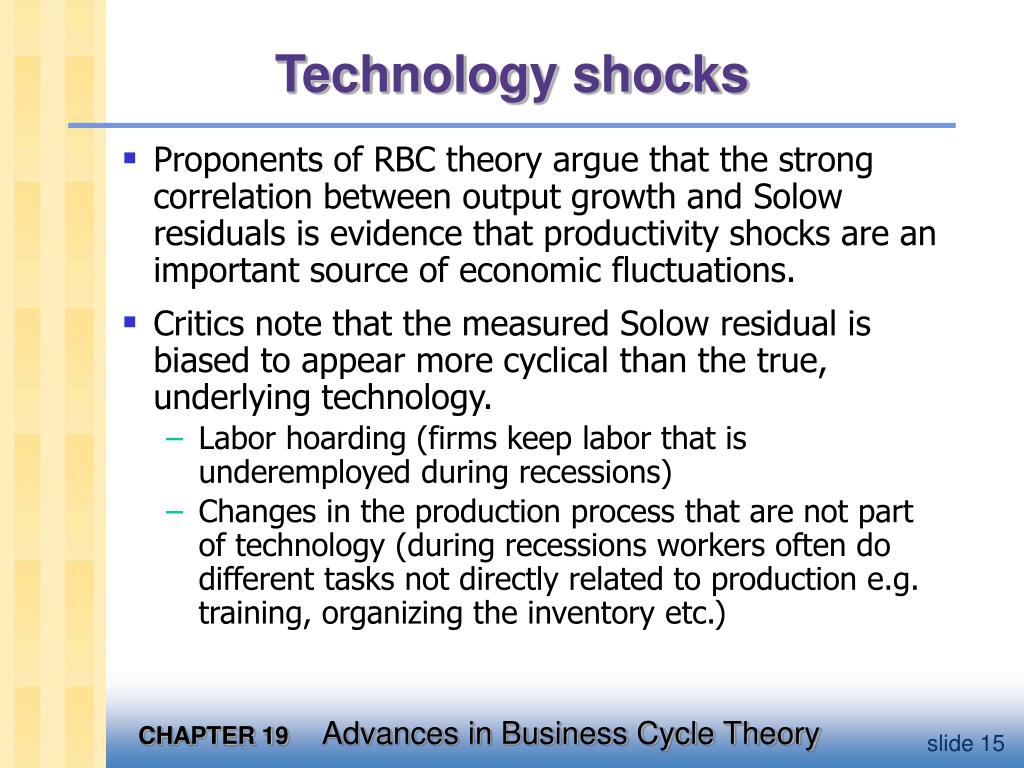 Technology shocks

▪ Proponents of RBC theory argue that the strong correlation between output growth and Solow residuals is evidence that productivity shocks are an important source of economic fluctuations.

▪ Critics note that the measured Solow residual is biased to appear more cyclical than the true, underlying technology.

– Labor hoarding (firms keep labor that is underemployed during recessions)

– Changes in the production process that are not part of technology (during recessions workers often do different tasks not directly related to production e.g. training, organizing the inventory etc.)

CHAPTER 19 Advances in Business Cycle Theory

slide 15